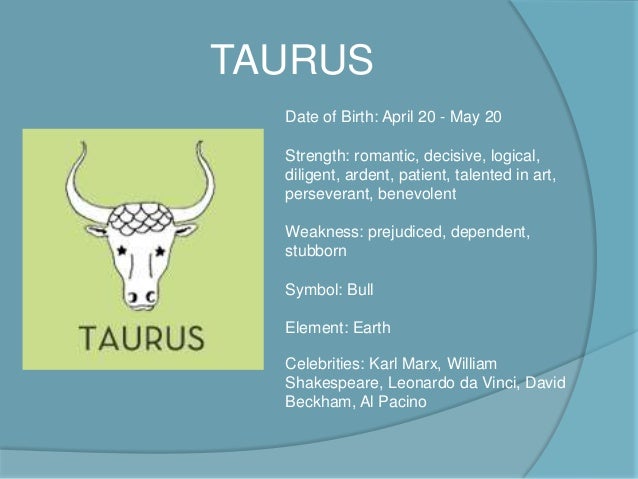 TAURUS

TAURUS

Date of Birth: April 20 - May 20

Strength: romantic, decisive, logical, diligent, ardent, patient, talented in art, perseverant, benevolent

Weakness: prejudiced, dependent, stubborn

Symbol: Bull

Element: Earth

Celebrities: Karl Marx, William Shakespeare, Leonardo da Vinci, David Beckham, Al Pacino